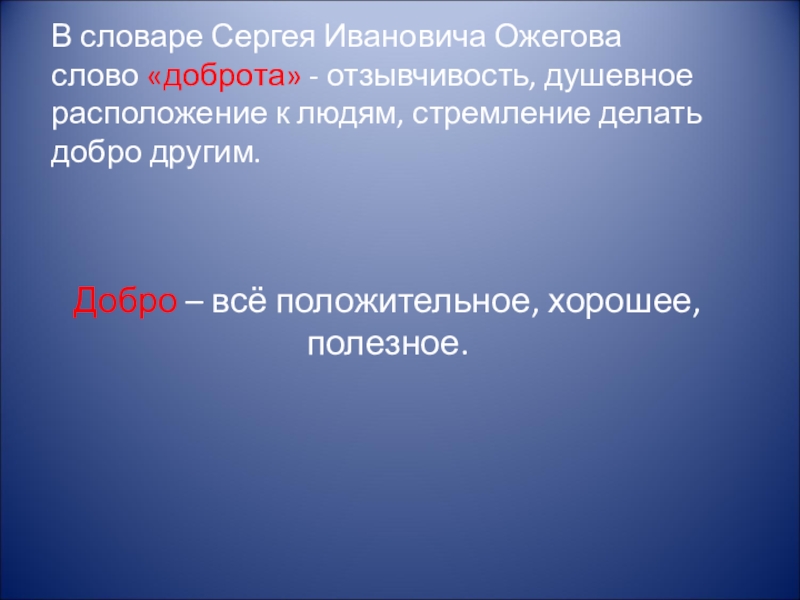 В словаре Сергея Ивановича Ожегова слово «доброта» - отзывчивость, душевное расположение к людям, стремление делать добро другим.

Добро – всё положительное, хорошее, полезное.